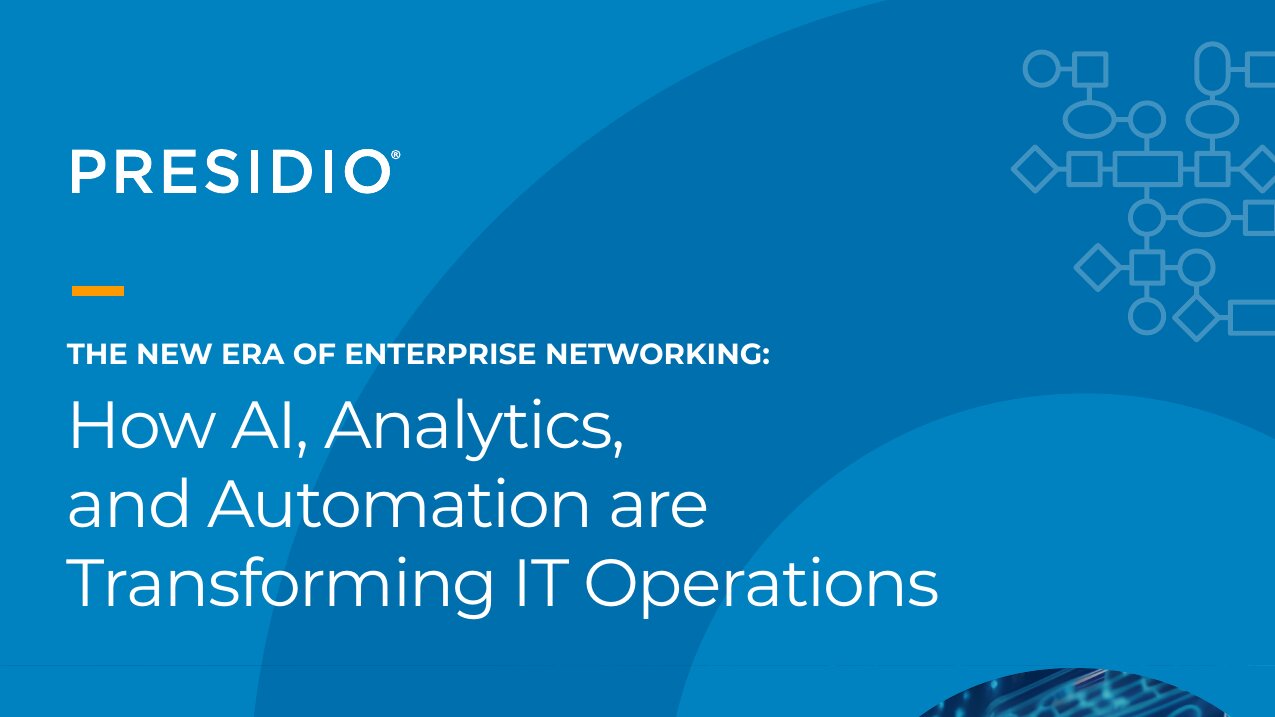 PRESIDIO®

THE NEW ERA OF ENTERPRISE NETWORKING:

How AI, Analytics, and Automation are Transforming IT Operations